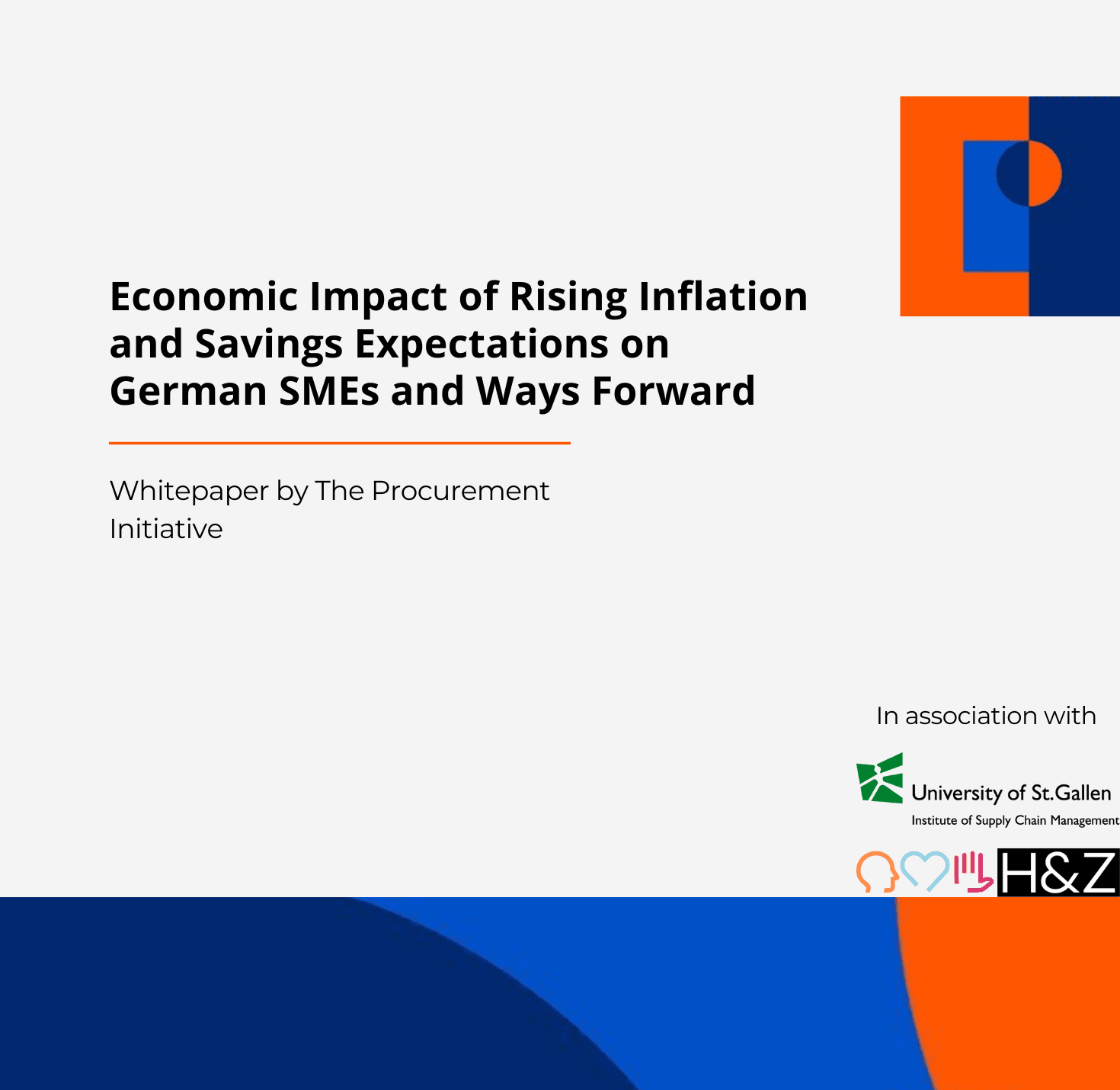 Economic Impact of Rising Inflation and Savings Expectations on German SMEs and Ways Forward

Whitepaper by The Procurement Initiative

In association with

University of St.Gallen
Institute of Supply Chain Management

H&Z